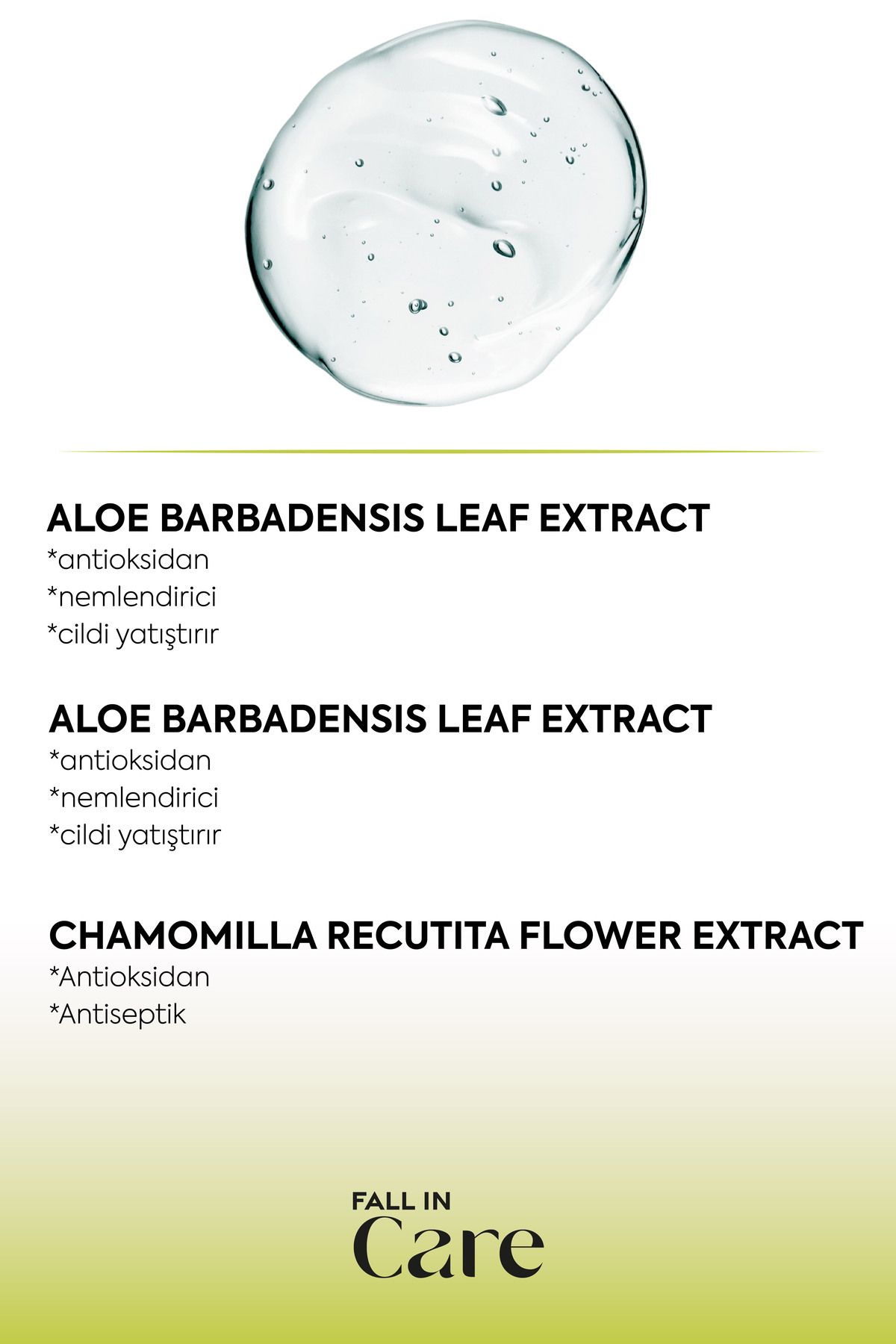 ALOE BARBADENSIS LEAF EXTRACT
*antioksidan
*nemlendirici
*cildi yatıştırır

ALOE BARBADENSIS LEAF EXTRACT
*antioksidan
*nemlendirici
*cildi yatıştırır

CHAMOMILLA RECUTITA FLOWER EXTRACT
*Antioksidan
*Antiseptik

FALL IN
Care